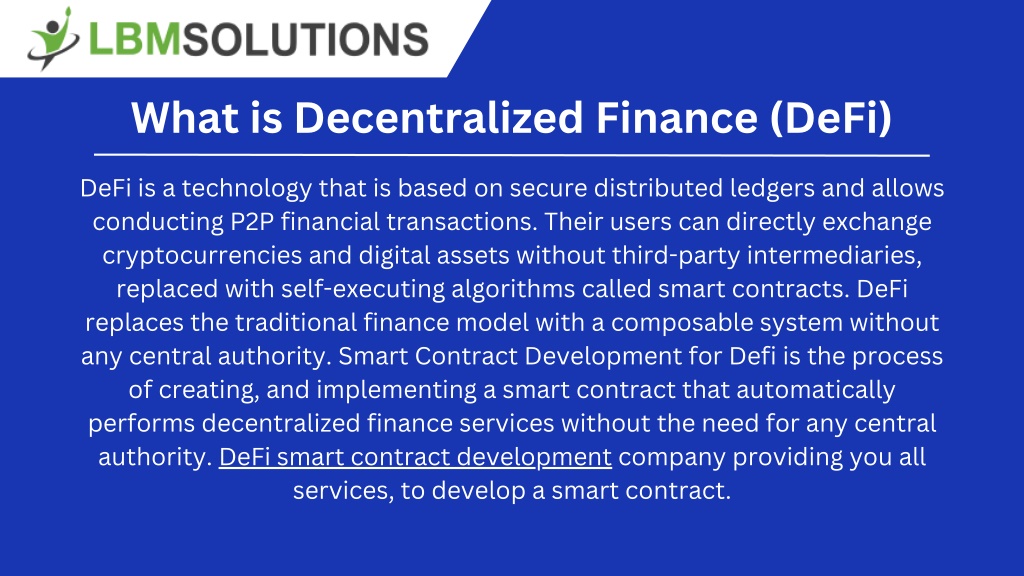 LBMSOLUTIONS

What is Decentralized Finance (DeFi)

DeFi is a technology that is based on secure distributed ledgers and allows conducting P2P financial transactions. Their users can directly exchange cryptocurrencies and digital assets without third-party intermediaries, replaced with self-executing algorithms called smart contracts. DeFi replaces the traditional finance model with a composable system without any central authority. Smart Contract Development for Defi is the process of creating, and implementing a smart contract that automatically performs decentralized finance services without the need for any central authority. DeFi smart contract development company providing you all services, to develop a smart contract.